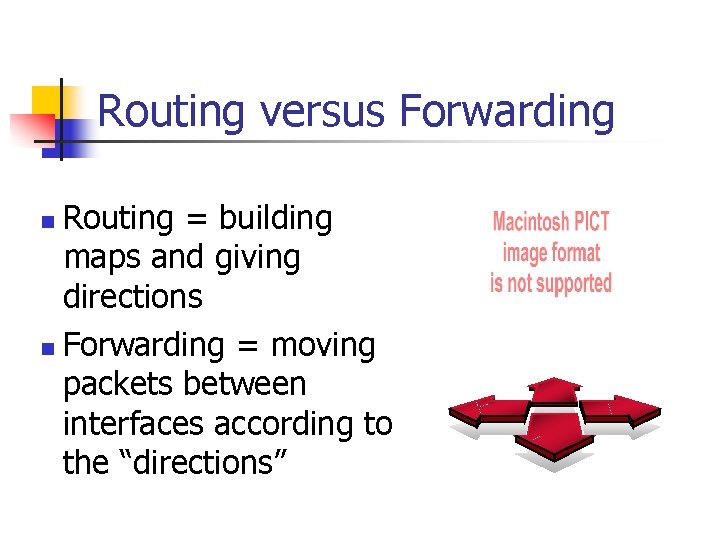 Routing versus Forwarding

Routing = building maps and giving directions

Forwarding = moving packets between interfaces according to the “directions”

Macintosh PICT image format is not supported